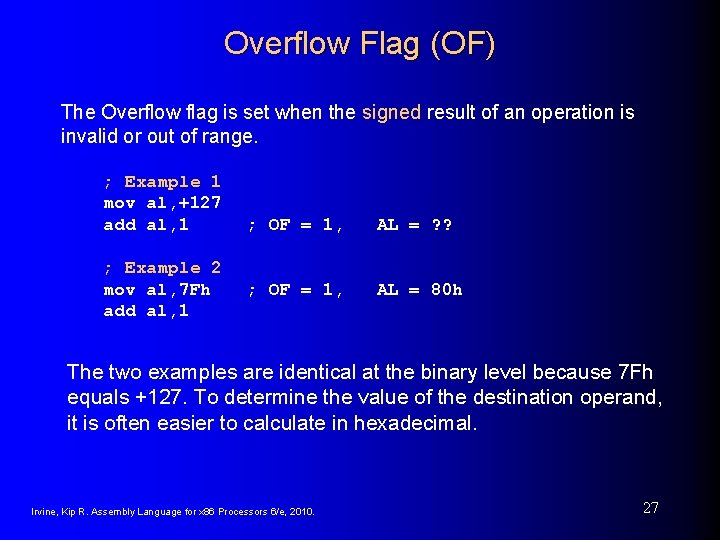 Overflow Flag (OF)

The Overflow flag is set when the signed result of an operation is invalid or out of range.

; Example 1
mov al,+127
add al,1 ; OF = 1, AL = ??

; Example 2
mov al,7Fh ; OF = 1, AL = 80h
add al,1

The two examples are identical at the binary level because 7Fh equals +127. To determine the value of the destination operand, it is often easier to calculate in hexadecimal.

Irvine, Kip R. Assembly Language for x86 Processors 6/e, 2010.

27